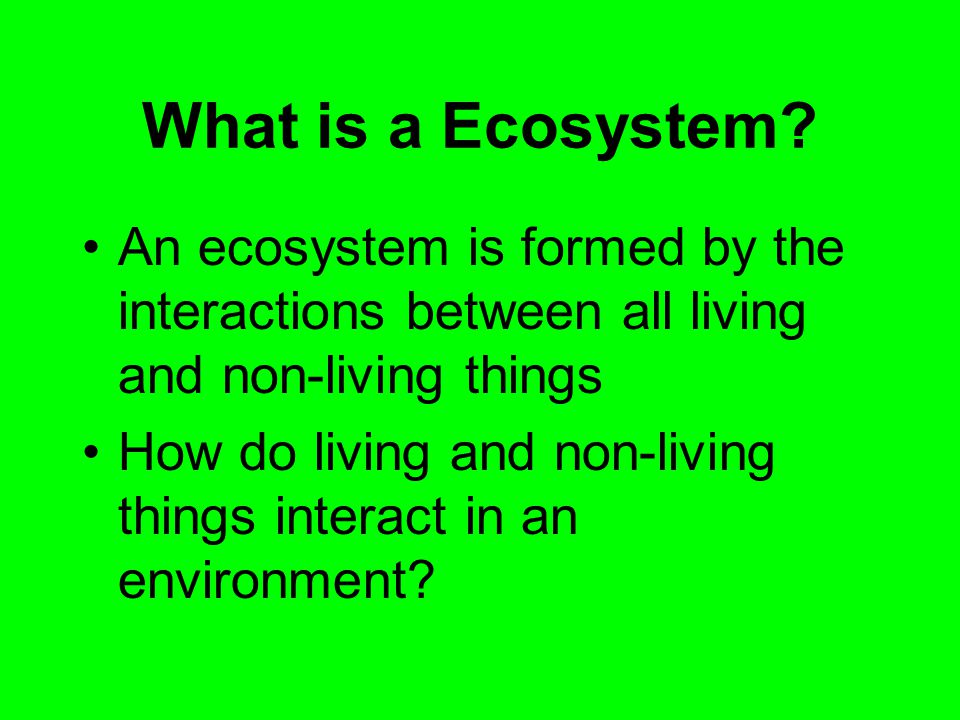 What is a Ecosystem?

• An ecosystem is formed by the interactions between all living and non-living things

• How do living and non-living things interact in an environment?